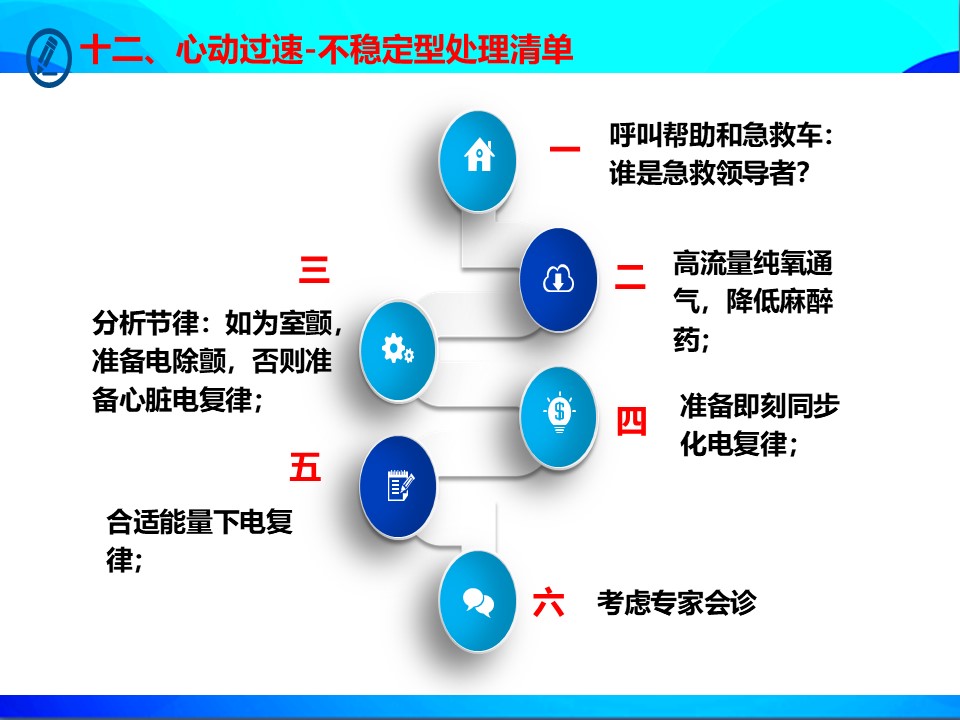 十二、心动过速-不稳定型处理清单

一 呼叫帮助和急救车：谁是急救领导者？

二 高流量纯氧通气，降低麻醉药；

三 分析节律：如为室颤，准备电除颤，否则准备心脏电复律；

四 准备即刻同步化电复律；

五 合适能量下电复律；

六 考虑专家会诊